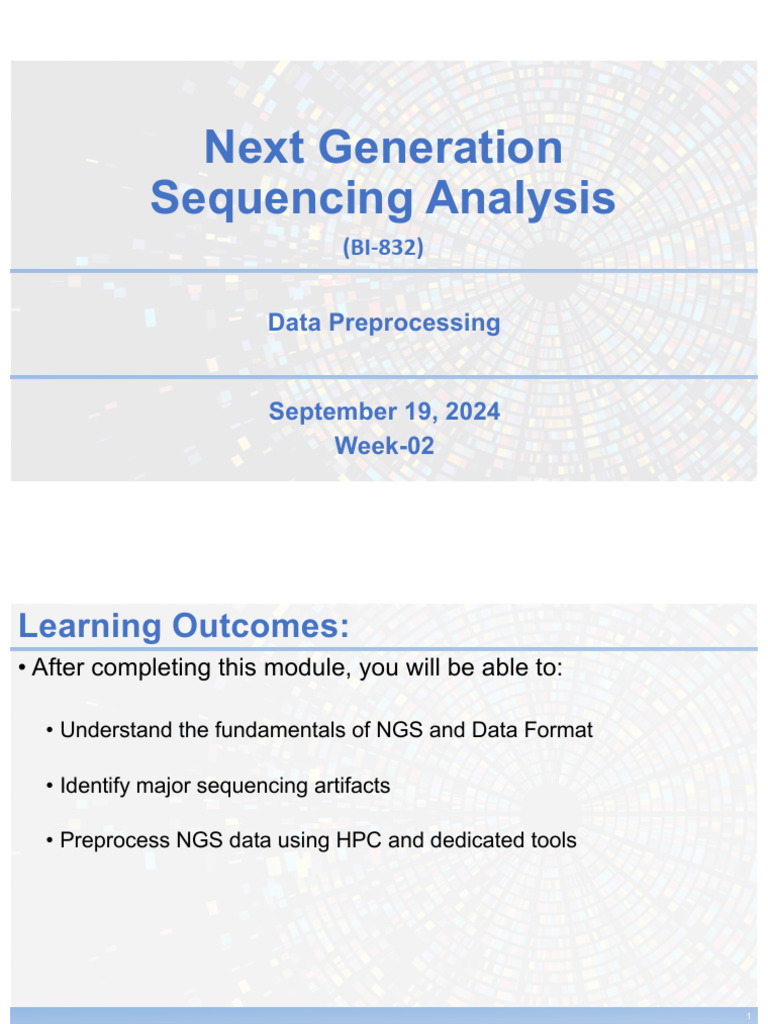 Next Generation Sequencing Analysis

(BI-832)

Data Preprocessing

September 19, 2024
Week-02

Learning Outcomes:

• After completing this module, you will be able to:

• Understand the fundamentals of NGS and Data Format

• Identify major sequencing artifacts

• Preprocess NGS data using HPC and dedicated tools

1